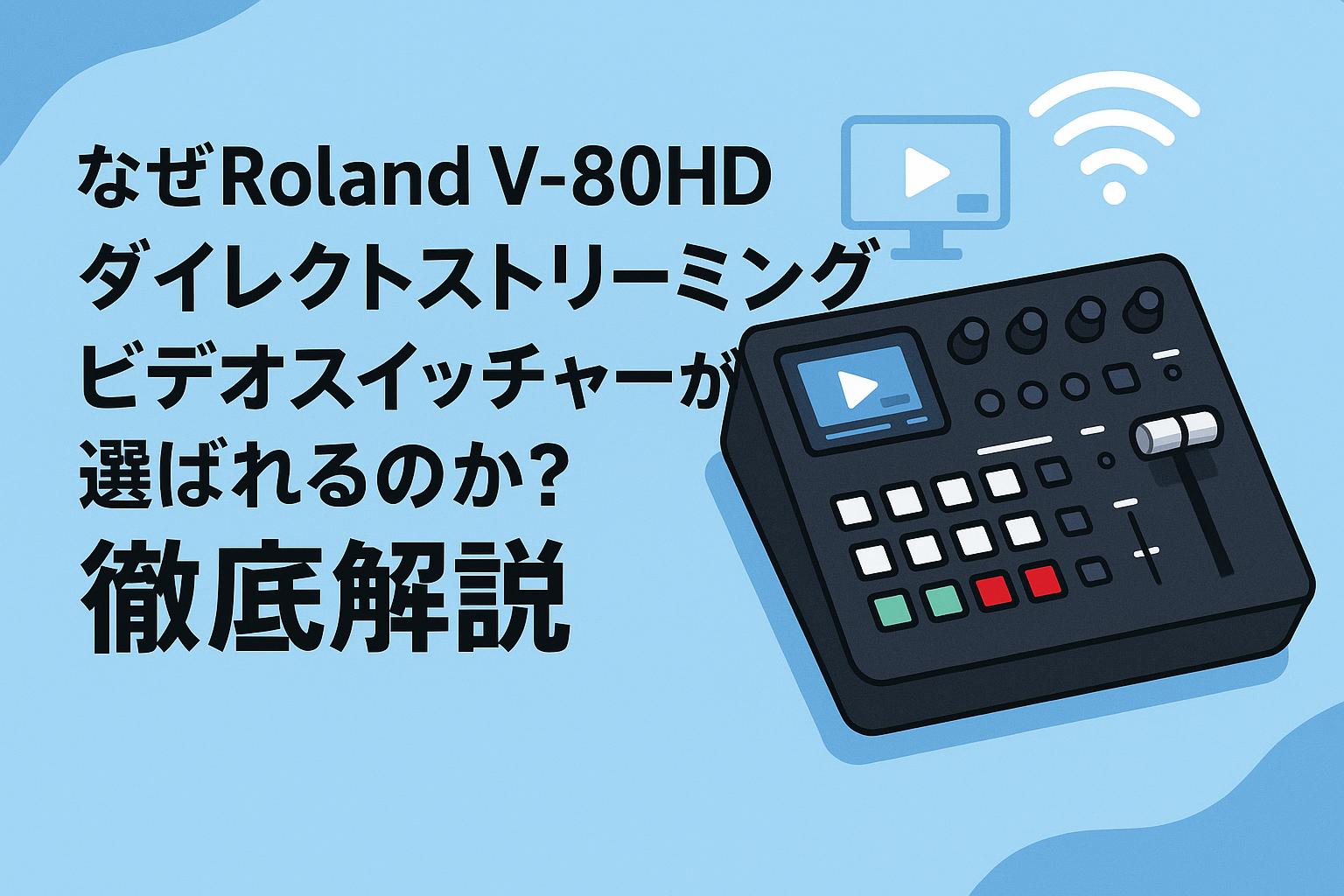 なぜRoland V-80HD
ダイレクトストリーミング
ビデオスイッチャーが
選ばれるのか?
徹底解説